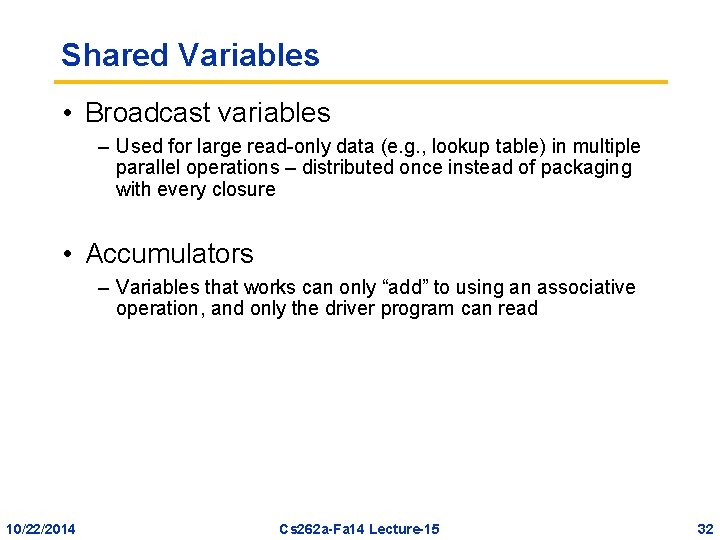 Shared Variables

• Broadcast variables

– Used for large read-only data (e.g., lookup table) in multiple parallel operations – distributed once instead of packaging with every closure

• Accumulators

– Variables that works can only “add” to using an associative operation, and only the driver program can read

10/22/2014

Cs262a-Fa14 Lecture-15

32